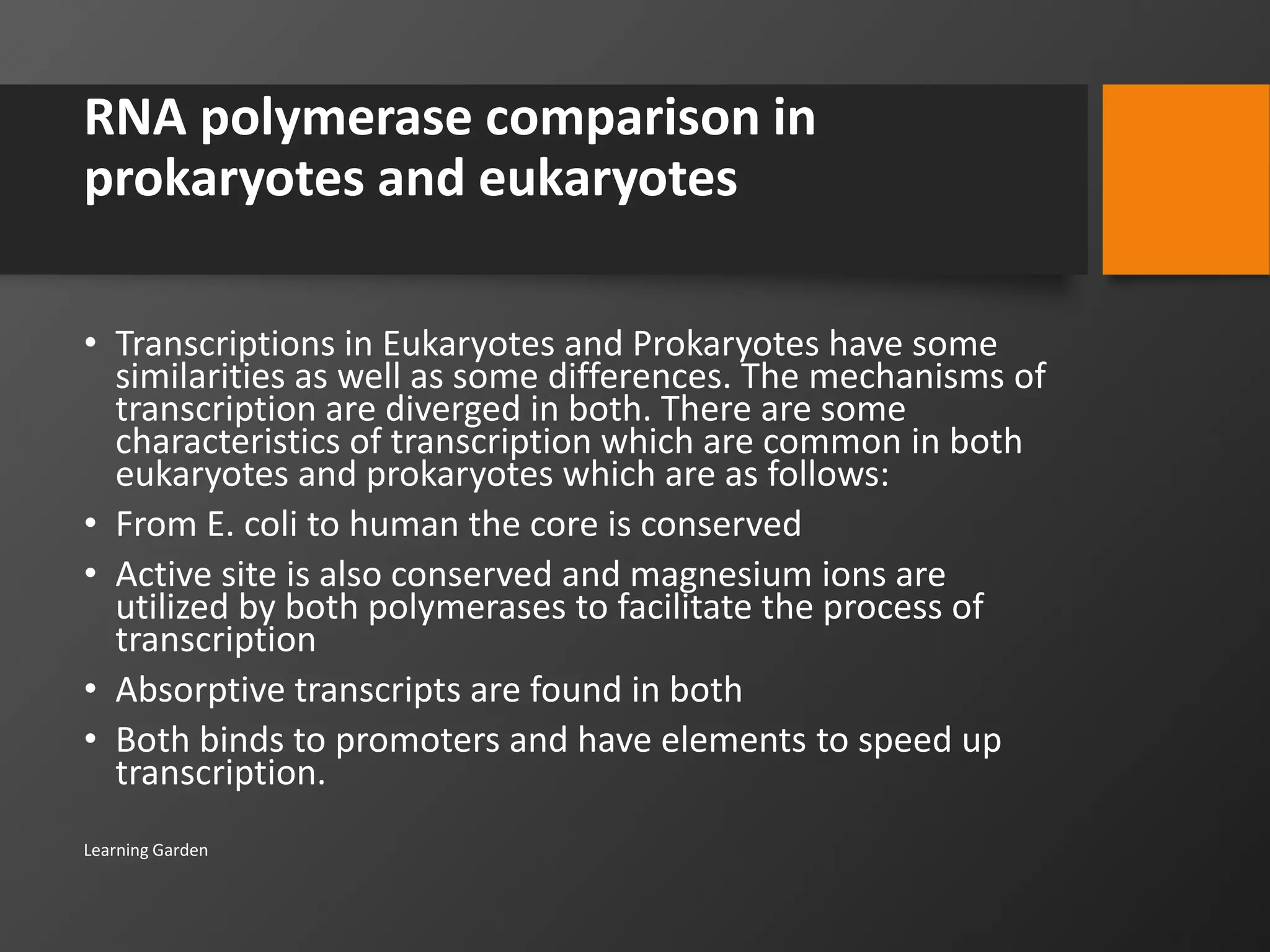 RNA polymerase comparison in prokaryotes and eukaryotes

• Transcriptions in Eukaryotes and Prokaryotes have some similarities as well as some differences. The mechanisms of transcription are diverged in both. There are some characteristics of transcription which are common in both eukaryotes and prokaryotes which are as follows:

• From E. coli to human the core is conserved

• Active site is also conserved and magnesium ions are utilized by both polymerases to facilitate the process of transcription

• Absorptive transcripts are found in both

• Both binds to promoters and have elements to speed up transcription.

Learning Garden